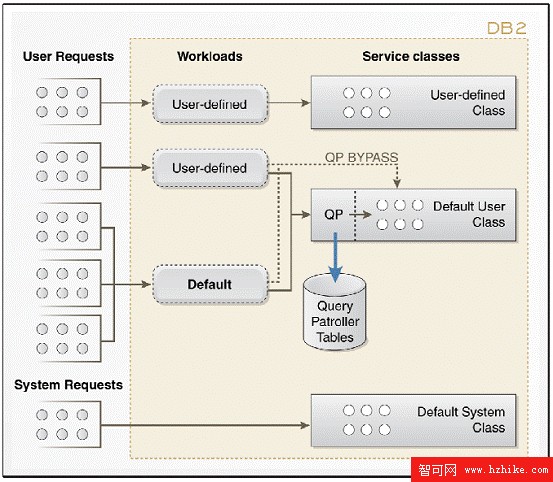 DB2

User Requests

Workloads

Service classes

User-defined

User-defined Class

User-defined

QP BYPASS

QP

Default User Class

Default

Query Patroller Tables

System Requests

Default System Class

智可网 www.hzhike.com